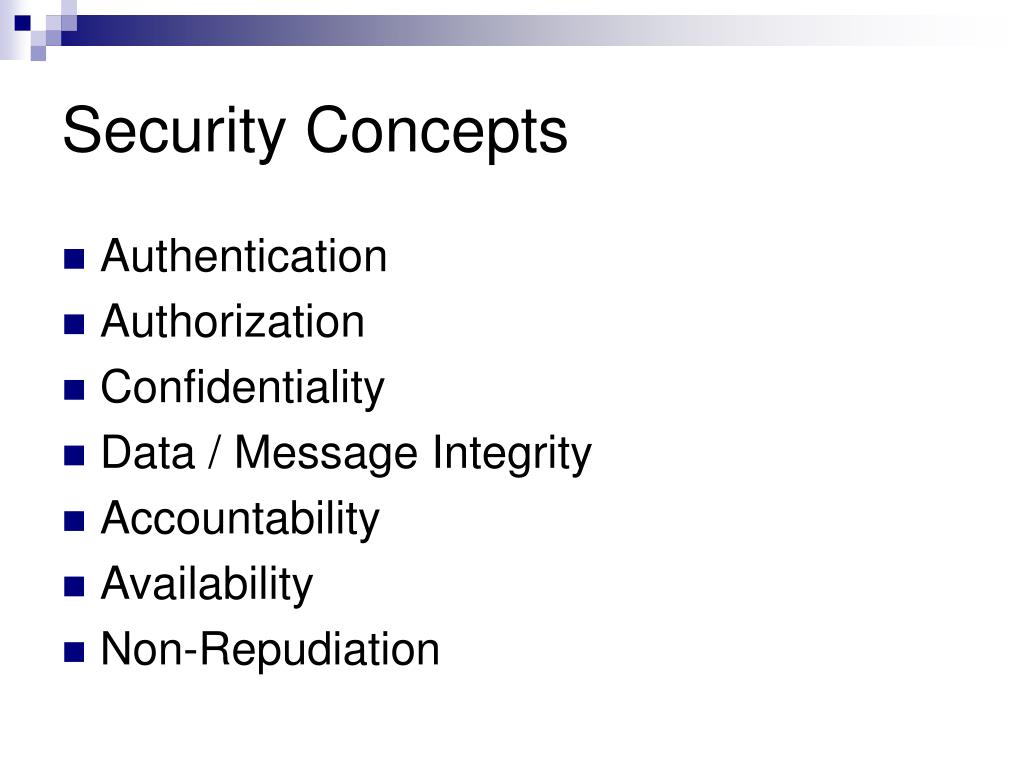 Security Concepts

- Authentication
- Authorization
- Confidentiality
- Data / Message Integrity
- Accountability
- Availability
- Non-Repudiation